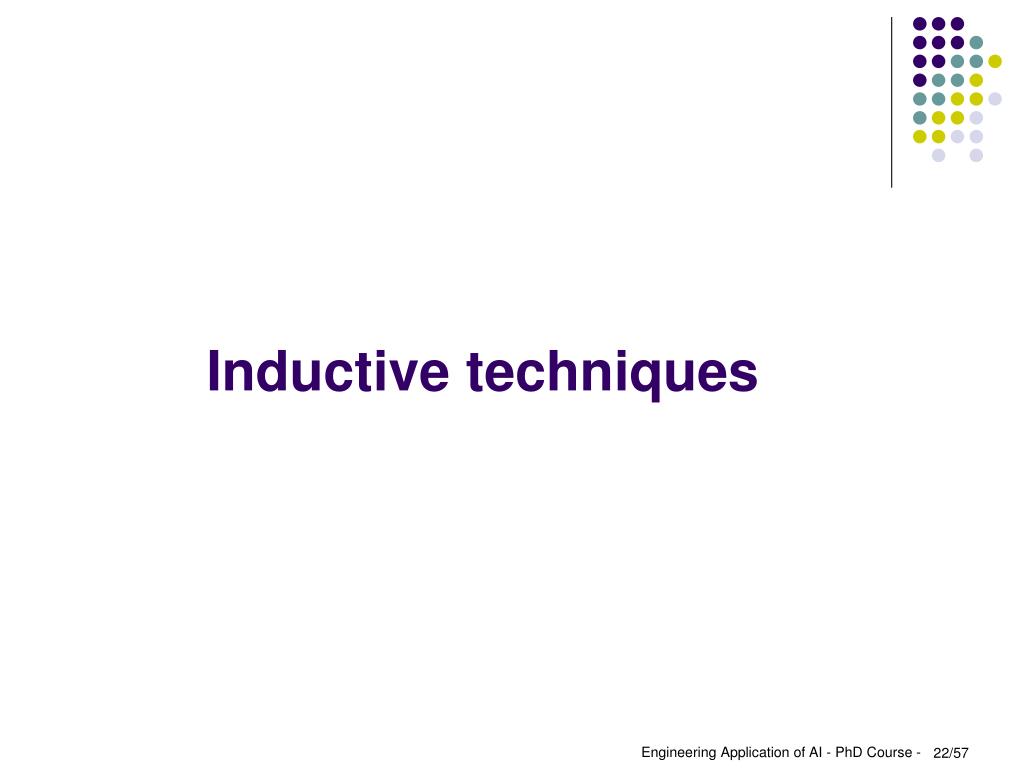 Inductive techniques

Engineering Application of AI - PhD Course - 22/57